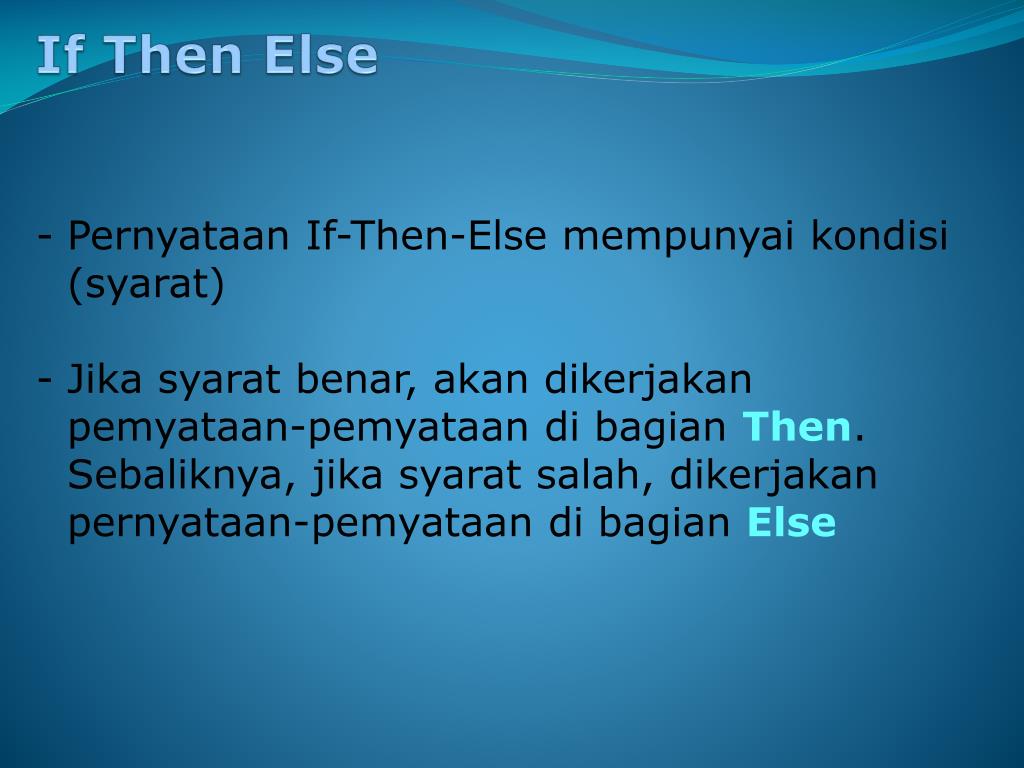 If Then Else

- Pernyataan If-Then-Else mempunyai kondisi (syarat)

- Jika syarat benar, akan dikerjakan pemyataan-pemyataan di bagian Then. Sebaliknya, jika syarat salah, dikerjakan pernyataan-pemyataan di bagian Else